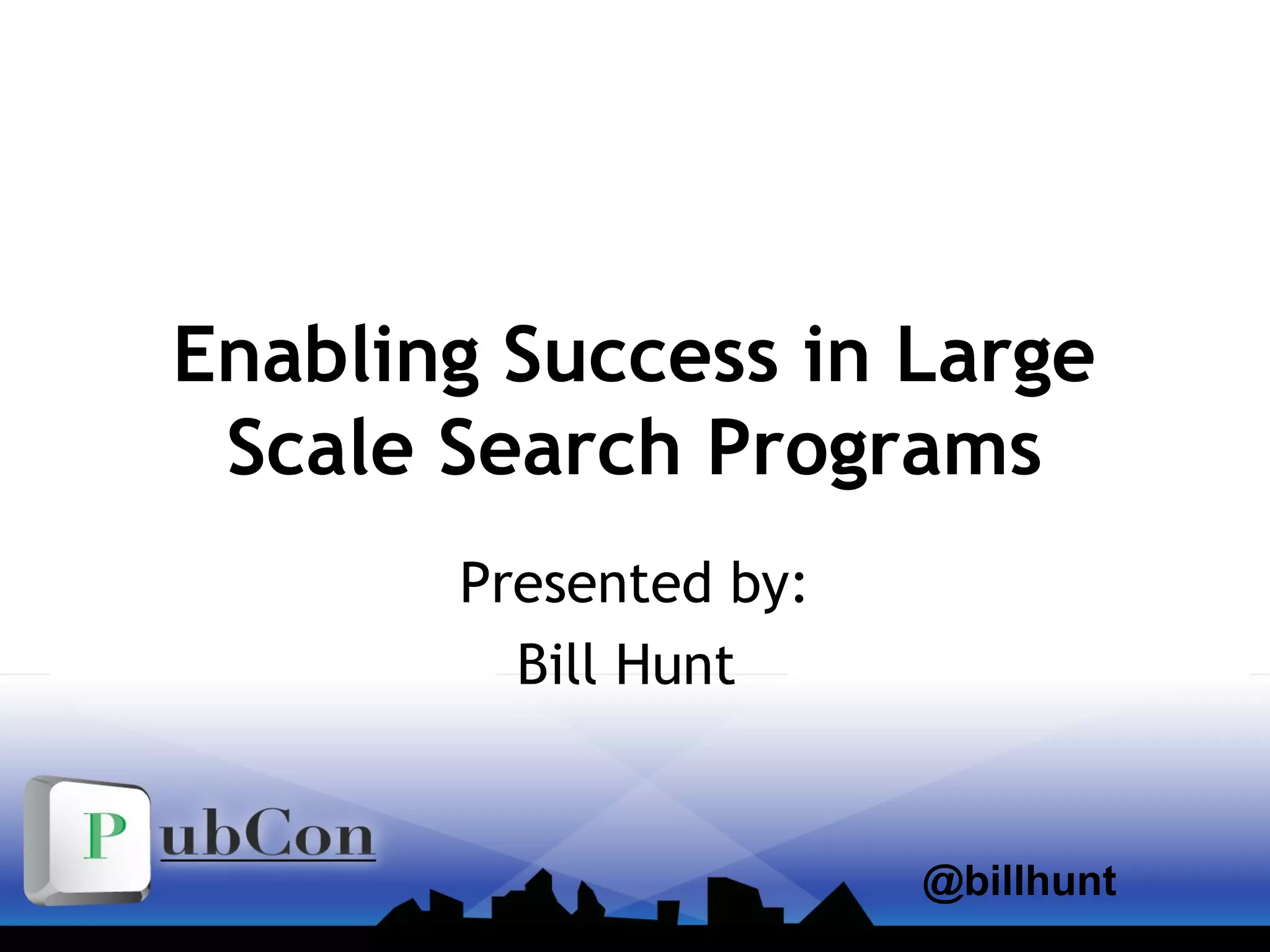 Enabling Success in Large Scale Search Programs

Presented by:

Bill Hunt

PubCon

@billhunt